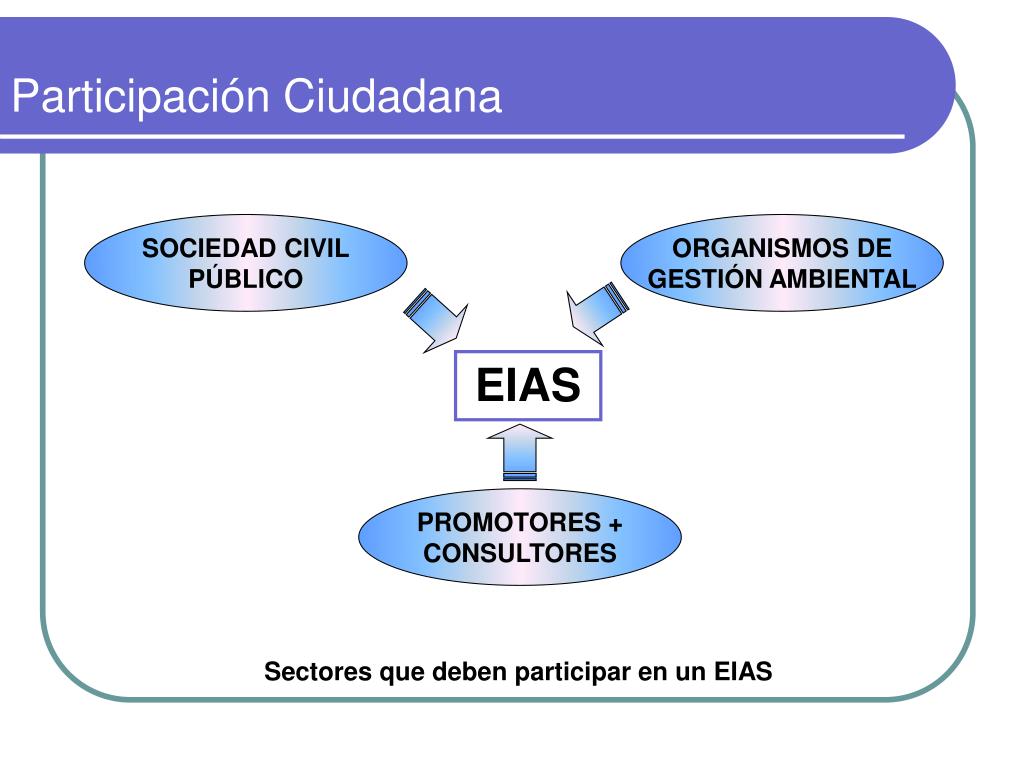 Participación Ciudadana

SOCIEDAD CIVIL
PÚBLICO

ORGANISMOS DE
GESTIÓN AMBIENTAL

EIAS

PROMOTORES +
CONSULTORES

Sectores que deben participar en un EIAS